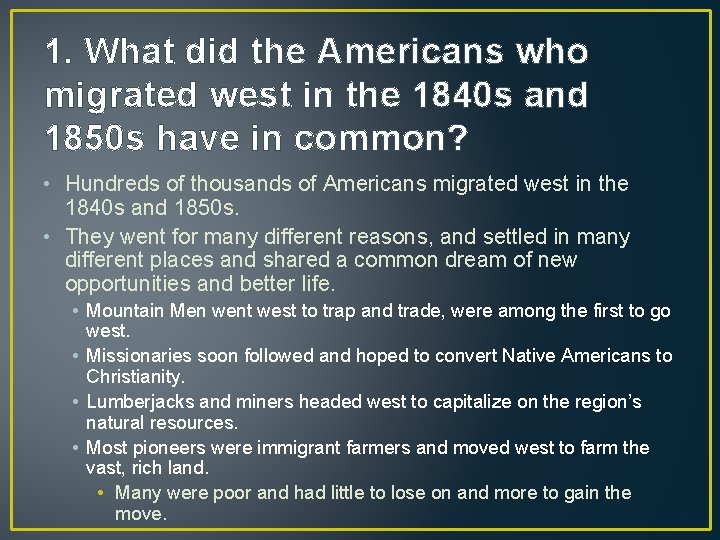 1. What did the Americans who migrated west in the 1840s and 1850s have in common?

• Hundreds of thousands of Americans migrated west in the 1840s and 1850s.
• They went for many different reasons, and settled in many different places and shared a common dream of new opportunities and better life.
  • Mountain Men went west to trap and trade, were among the first to go west.
  • Missionaries soon followed and hoped to convert Native Americans to Christianity.
  • Lumberjacks and miners headed west to capitalize on the region's natural resources.
  • Most pioneers were immigrant farmers and moved west to farm the vast, rich land.
    • Many were poor and had little to lose on and more to gain the move.